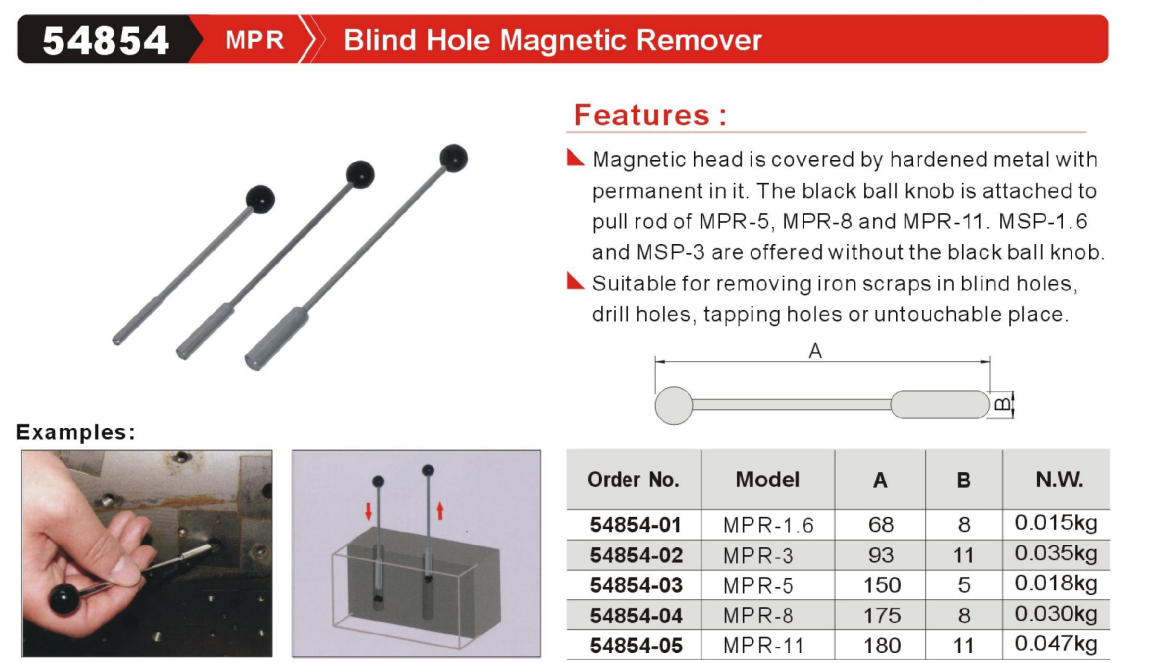 54854 MPR Blind Hole Magnetic Remover

Features :

Magnetic head is covered by hardened metal with permanent in it. The black ball knob is attached to pull rod of MPR-5, MPR-8 and MPR-11. MSP-1.6 and MSP-3 are offered without the black ball knob.

Suitable for removing iron scraps in blind holes, drill holes, tapping holes or untouchable place.

A

B

Examples:

| Order No. | Model | A | B | N.W. |
|---|---|---|---|---|
| 54854-01 | MPR-1.6 | 68 | 8 | 0.015kg |
| 54854-02 | MPR-3 | 93 | 11 | 0.035kg |
| 54854-03 | MPR-5 | 150 | 5 | 0.018kg |
| 54854-04 | MPR-8 | 175 | 8 | 0.030kg |
| 54854-05 | MPR-11 | 180 | 11 | 0.047kg |